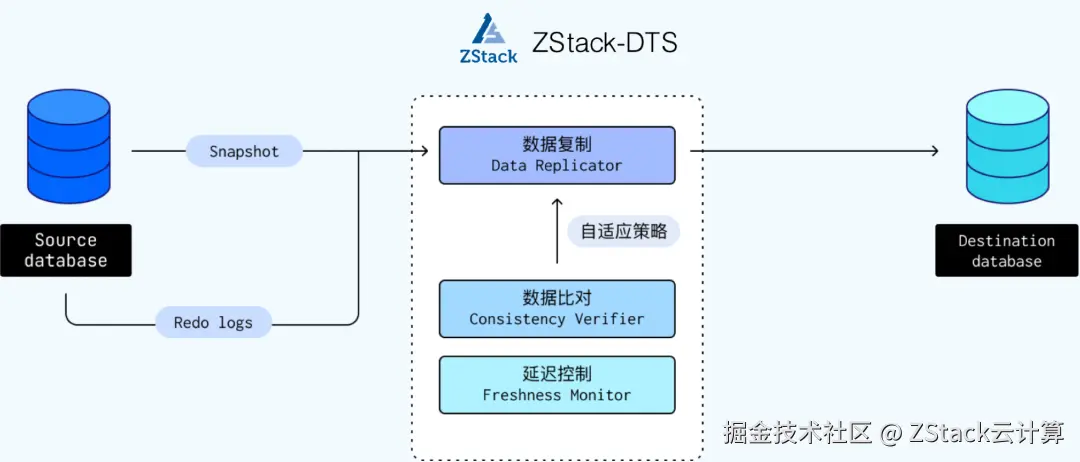 ZStack ZStack-DTS

Source database

Snapshot

Redo logs

数据复制
Data Replicator

自适应策略

数据比对
Consistency Verifier

延迟控制
Freshness Monitor

Destination database

掘金技术社区 @ ZStack云计算